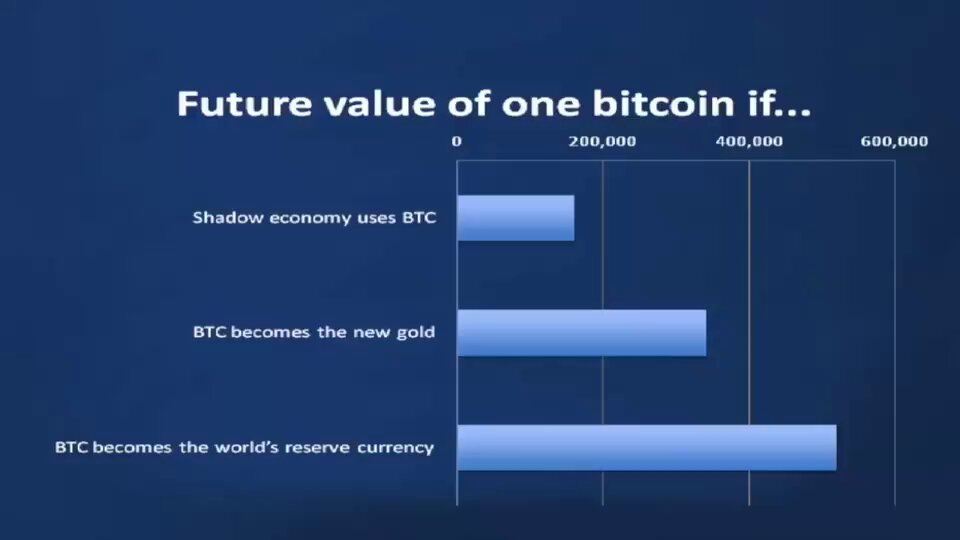 Future value of one bitcoin if...

0 200,000 400,000 600,000

Shadow economy uses BTC

BTC becomes the new gold

BTC becomes the world's reserve currency